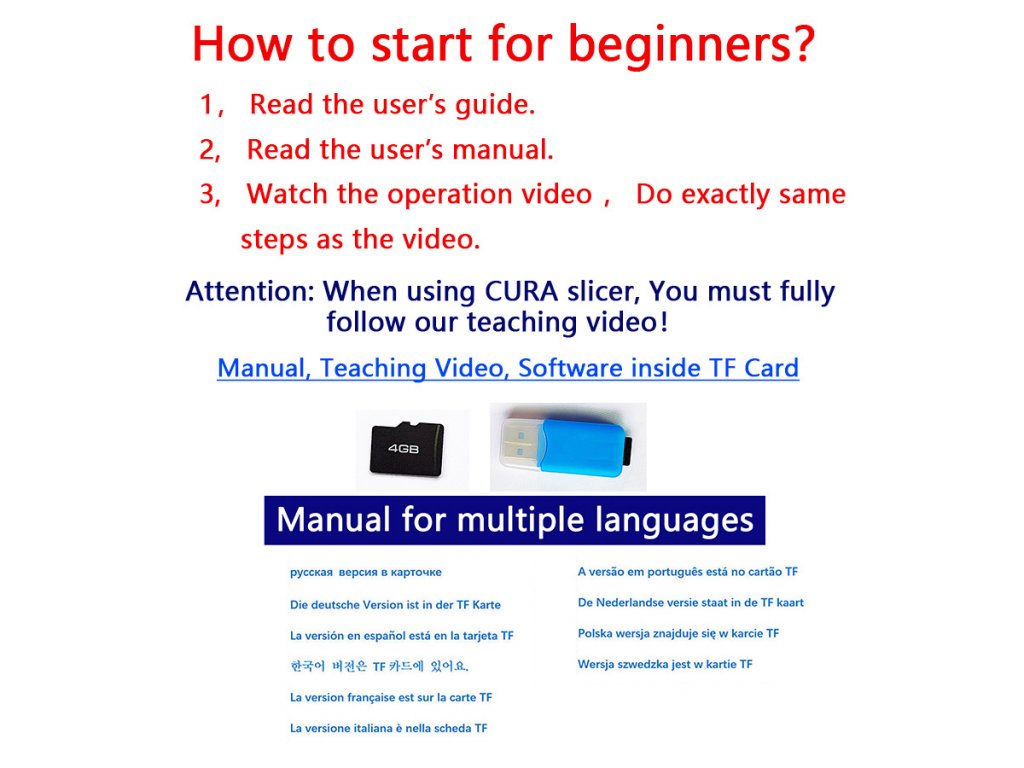 How to start for beginners?

1， Read the user's guide.

2, Read the user's manual.

3, Watch the operation video， Do exactly same steps as the video.

Attention: When using CURA slicer, You must fully follow our teaching video!

Manual, Teaching Video, Software inside TF Card

4GB

Manual for multiple languages

русская версия в карточке

Die deutsche Version ist in der TF Karte

La versión en español está en la tarjeta TF

한국어 버전은 TF 카드에 있어요.

La version française est sur la carte TF

La versione italiana è nella scheda TF

A versão em português está no cartão TF

De Nederlandse versie staat in de TF kaart

Polska wersja znajduje się w karcie TF

Wersja szwedzka jest w kartie TF